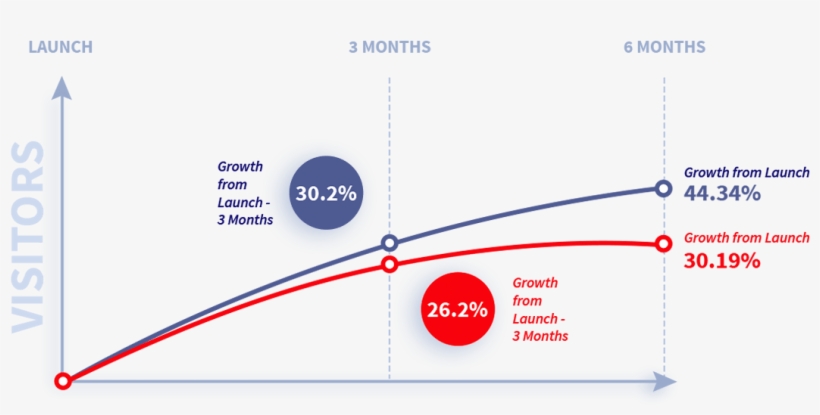 LAUNCH

3 MONTHS

6 MONTHS

VISITORS

Growth from Launch - 3 Months

30.2%

Growth from Launch
44.34%

Growth from Launch
30.19%

26.2%

Growth from Launch - 3 Months